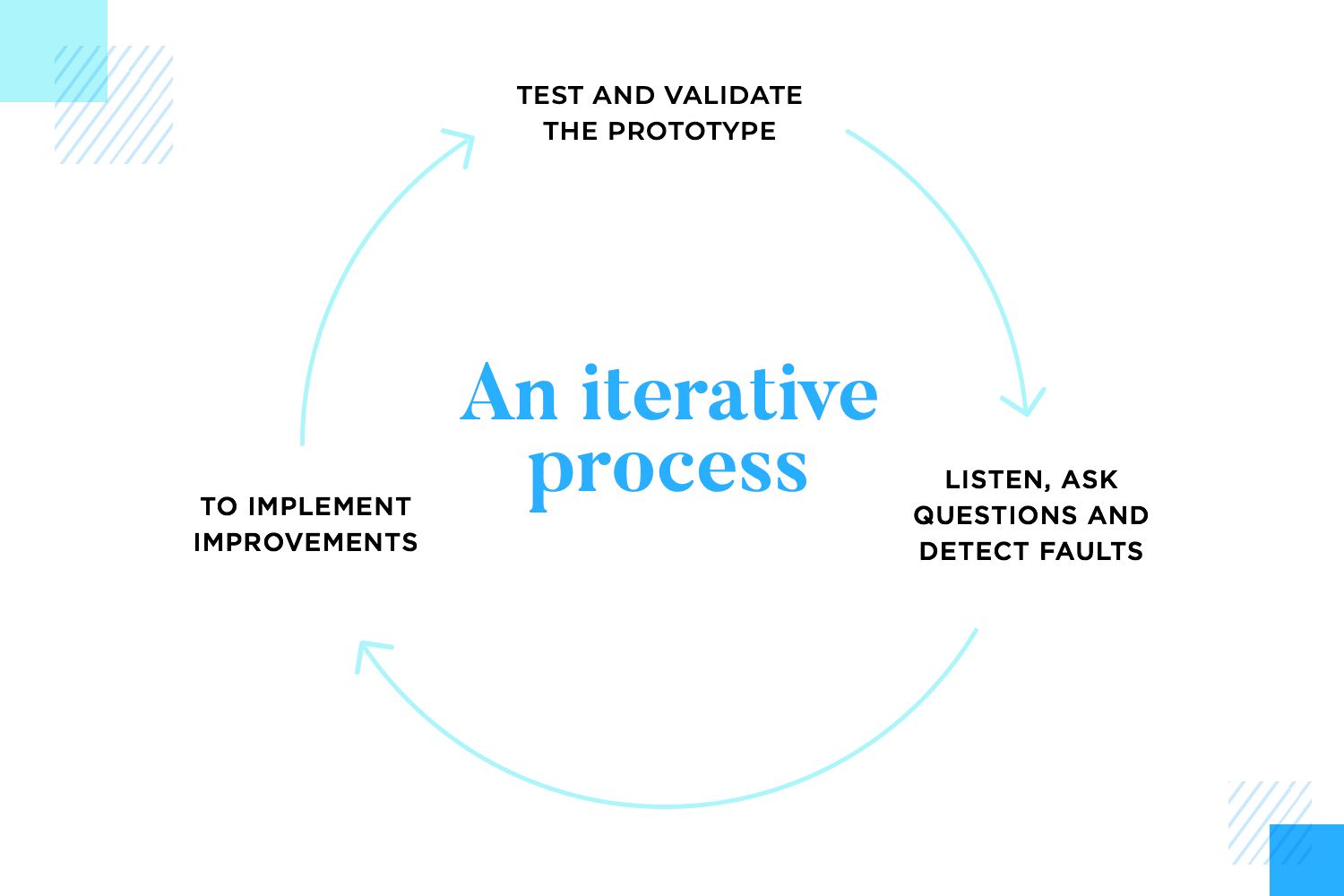 TEST AND VALIDATE THE PROTOTYPE

An iterative process

LISTEN, ASK QUESTIONS AND DETECT FAULTS

TO IMPLEMENT IMPROVEMENTS